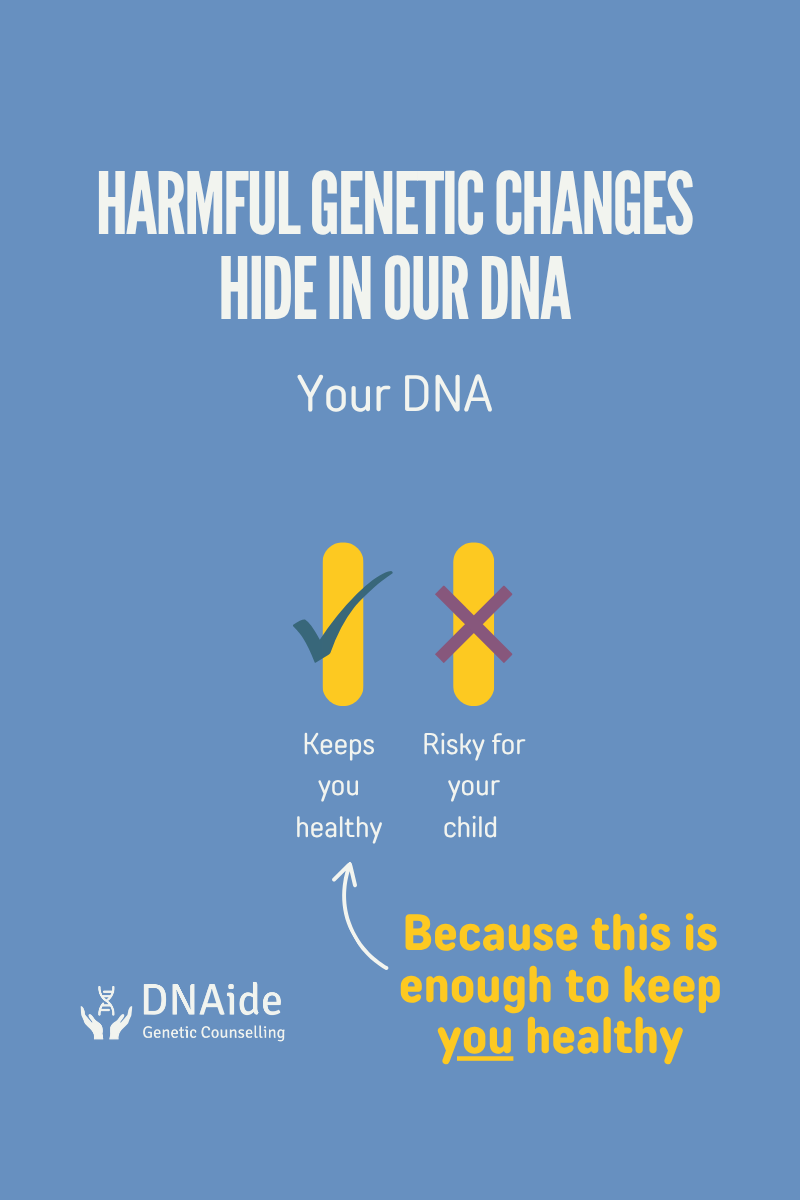 HARMFUL GENETIC CHANGES HIDE IN OUR DNA

Your DNA

Keeps you healthy

Risky for your child

Because this is enough to keep you healthy

DNAide
Genetic Counselling